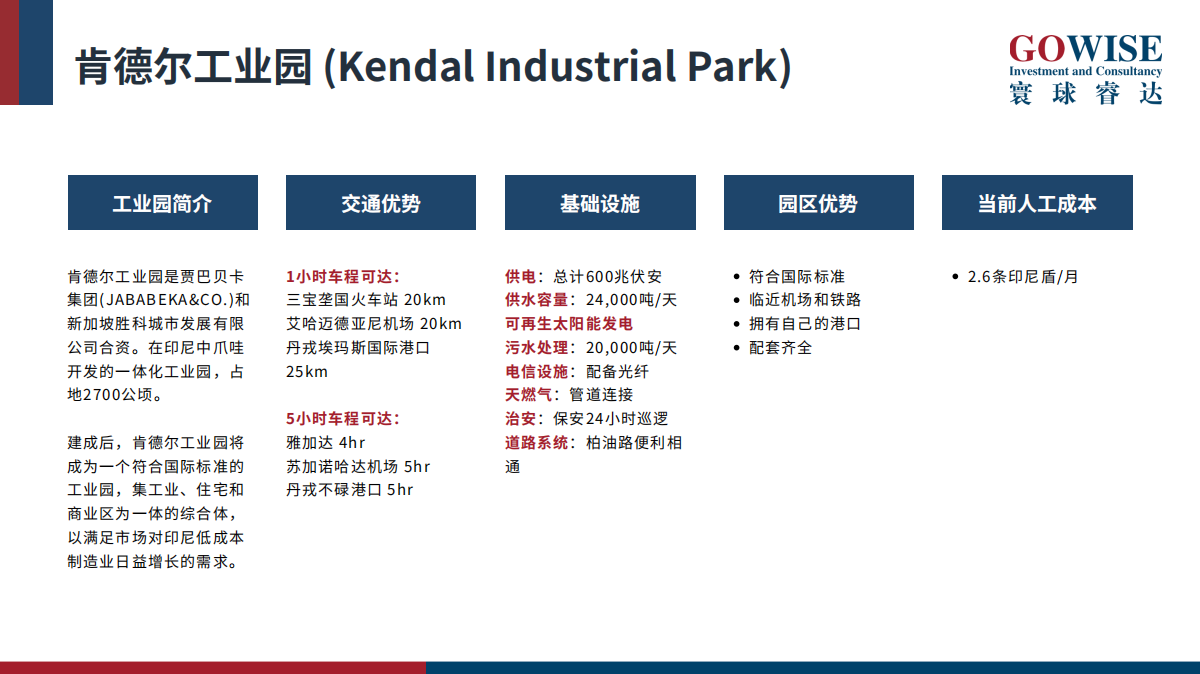 肯德尔工业园 (Kendal Industrial Park)

GOWISE
Investment and Consultancy
寰球睿达

工业园简介

肯德尔工业园是贾巴贝卡集团(JABABEKA&CO.)和新加坡胜科城市发展有限公司合资。在印尼中爪哇开发的一体化工业园，占地2700公顷。

建成后，肯德尔工业园将成为一个符合国际标准的工业园，集工业、住宅和商业区为一体的综合体，以满足市场对印尼低成本制造业日益增长的需求。

交通优势

1小时车程可达：
三宝垄国火车站 20km
艾哈迈德亚尼机场 20km
丹戎埃玛斯国际港口 25km

5小时车程可达：
雅加达 4hr
苏加诺哈达机场 5hr
丹戎不碌港口 5hr

基础设施

供电：总计600兆伏安
供水容量：24,000吨/天
可再生太阳能发电
污水处理：20,000吨/天
电信设施：配备光纤
天燃气：管道连接
治安：保安24小时巡逻
道路系统：柏油路便利相通

园区优势

• 符合国际标准
• 临近机场和铁路
• 拥有自己的港口
• 配套齐全

当前人工成本

• 2.6条印尼盾/月